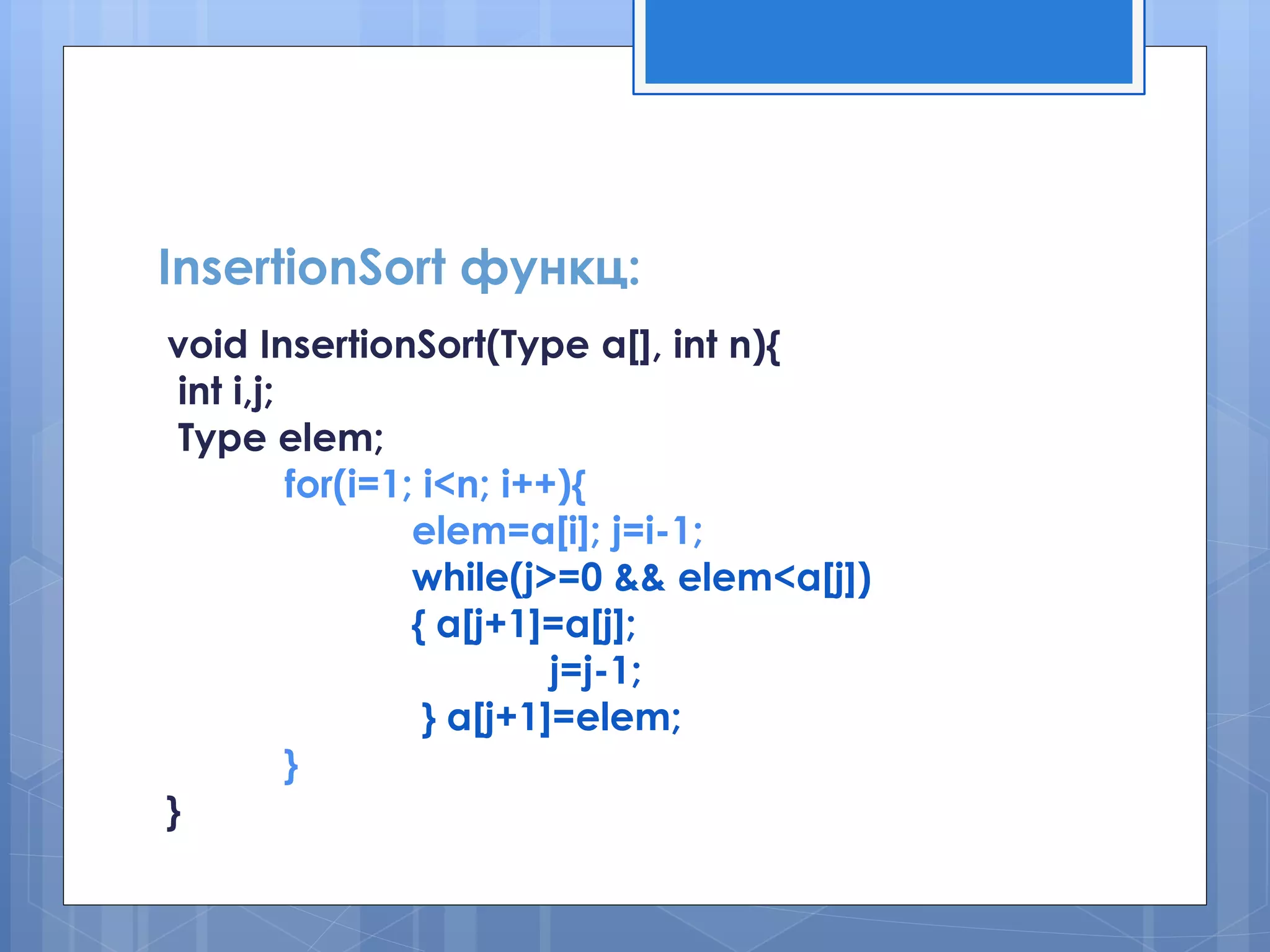 InsertionSort функц:

void InsertionSort(Type a[], int n){
int i,j;
Type elem;
for(i=1; i<n; i++){
elem=a[i]; j=i-1;
while(j>=0 && elem<a[j])
{ a[j+1]=a[j];
j=j-1;
} a[j+1]=elem;
}
}